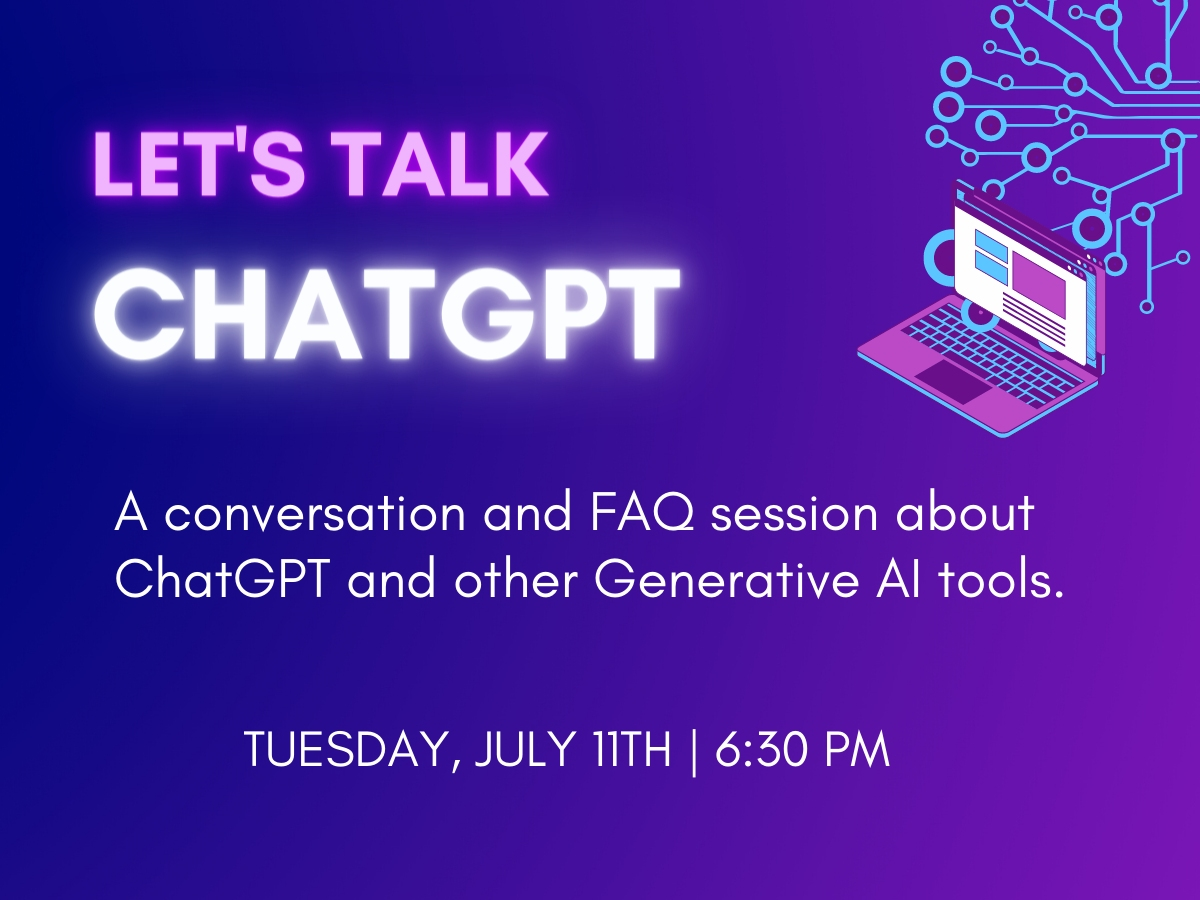 LET'S TALK
CHATGPT

A conversation and FAQ session about ChatGPT and other Generative AI tools.

TUESDAY, JULY 11TH | 6:30 PM